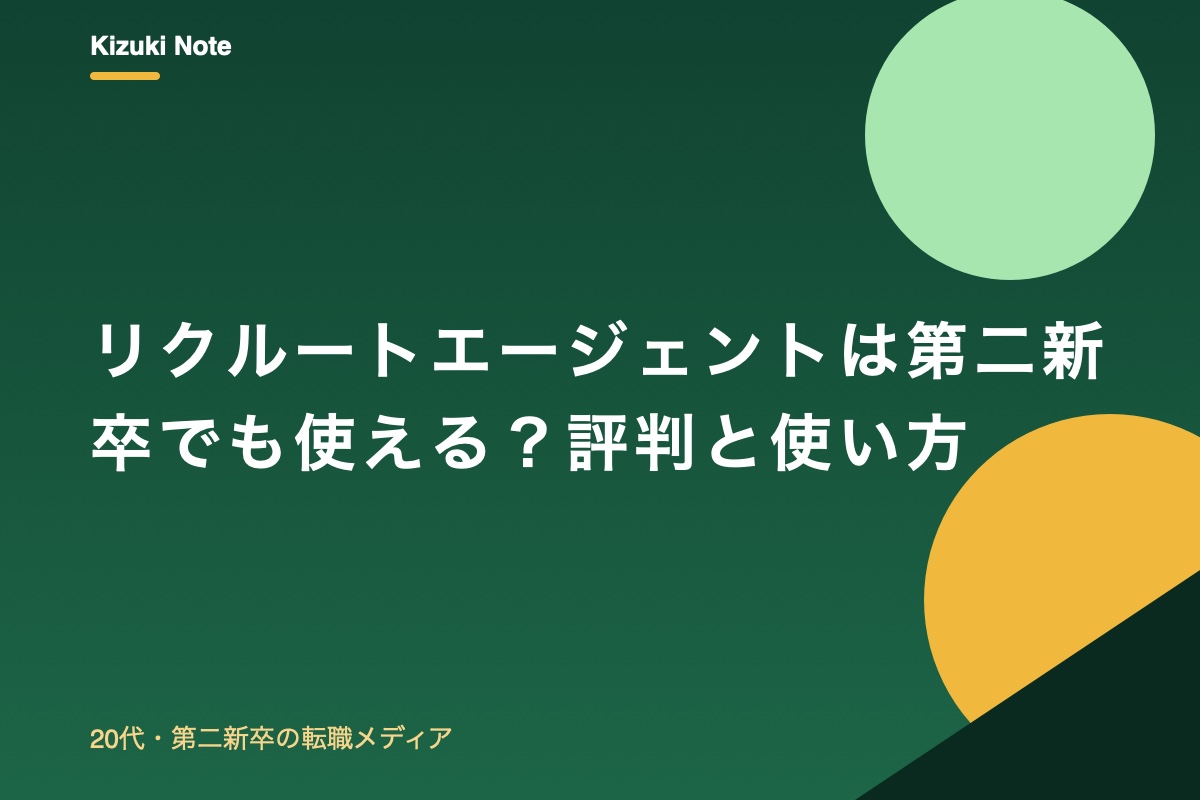 Kizuki Note

リクルートエージェントは第二新卒でも使える？評判と使い方

20代・第二新卒の転職メディア